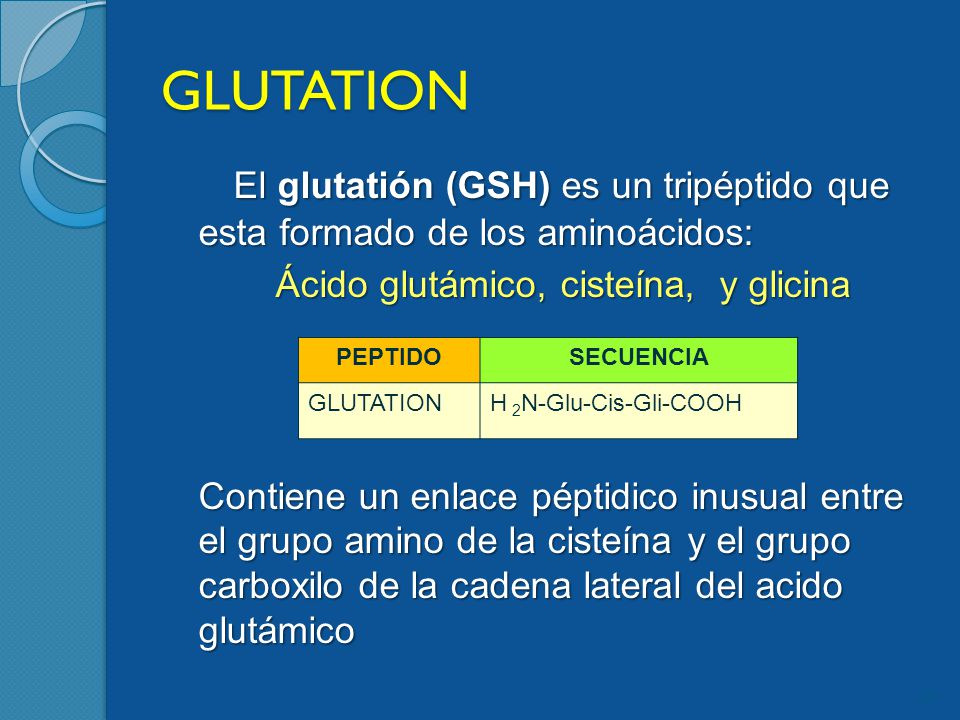 GLUTATION

El glutatión (GSH) es un tripéptido que esta formado de los aminoácidos:

Ácido glutámico, cisteína, y glicina

| PEPTIDO | SECUENCIA |
|---|---|
| GLUTATION | $H_2N$-Glu-Cis-Gli-COOH |

Contiene un enlace péptidico inusual entre el grupo amino de la cisteína y el grupo carboxilo de la cadena lateral del acido glutámico